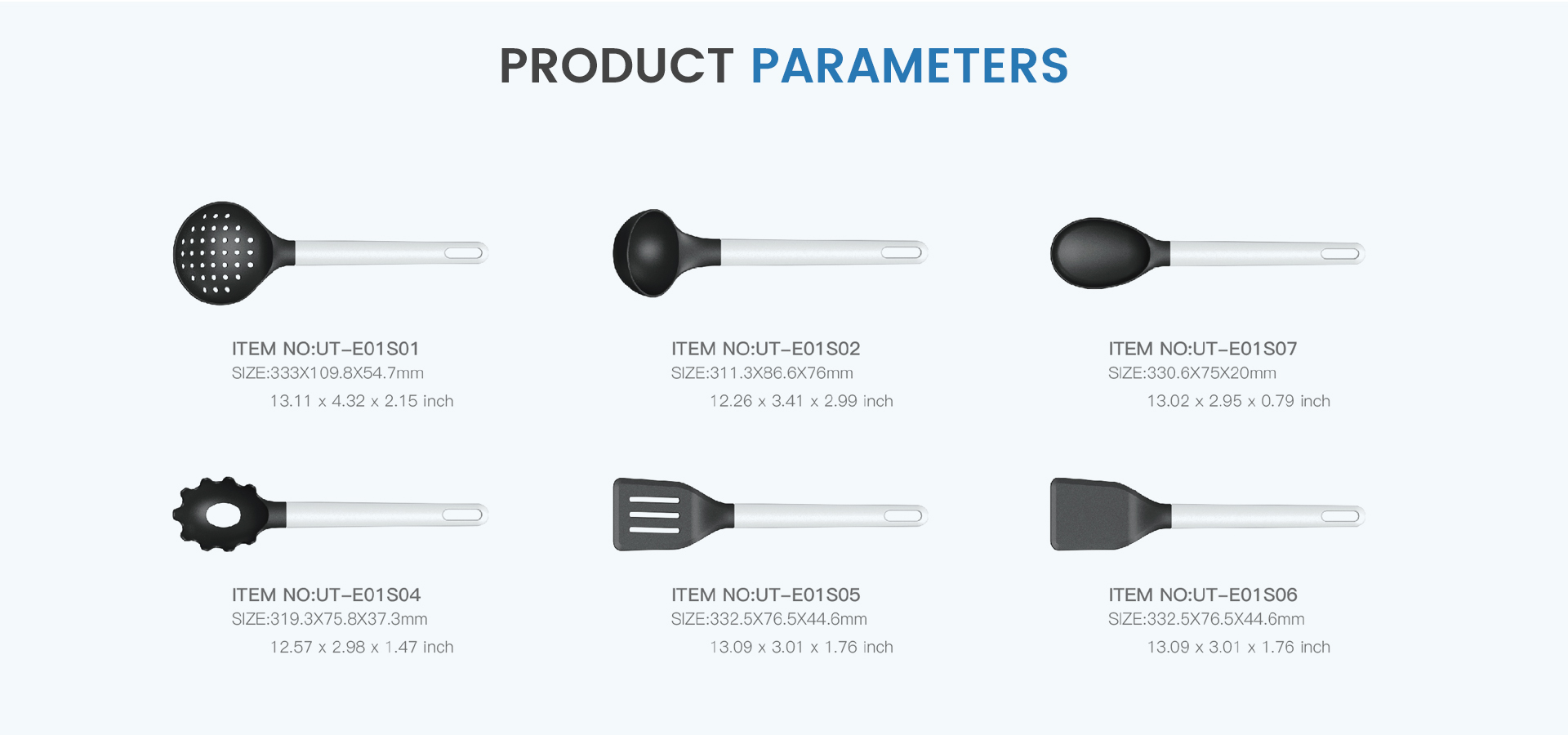 PRODUCT PARAMETERS

ITEM NO:UT-E01S01
SIZE:333X109.8X54.7mm
13.11 x 4.32 x 2.15 inch

ITEM NO:UT-E01S02
SIZE:311.3X86.6X76mm
12.26 x 3.41 x 2.99 inch

ITEM NO:UT-E01S07
SIZE:330.6X75X20mm
13.02 x 2.95 x 0.79 inch

ITEM NO:UT-E01S04
SIZE:319.3X75.8X37.3mm
12.57 x 2.98 x 1.47 inch

ITEM NO:UT-E01S05
SIZE:332.5X76.5X44.6mm
13.09 x 3.01 x 1.76 inch

ITEM NO:UT-E01S06
SIZE:332.5X76.5X44.6mm
13.09 x 3.01 x 1.76 inch